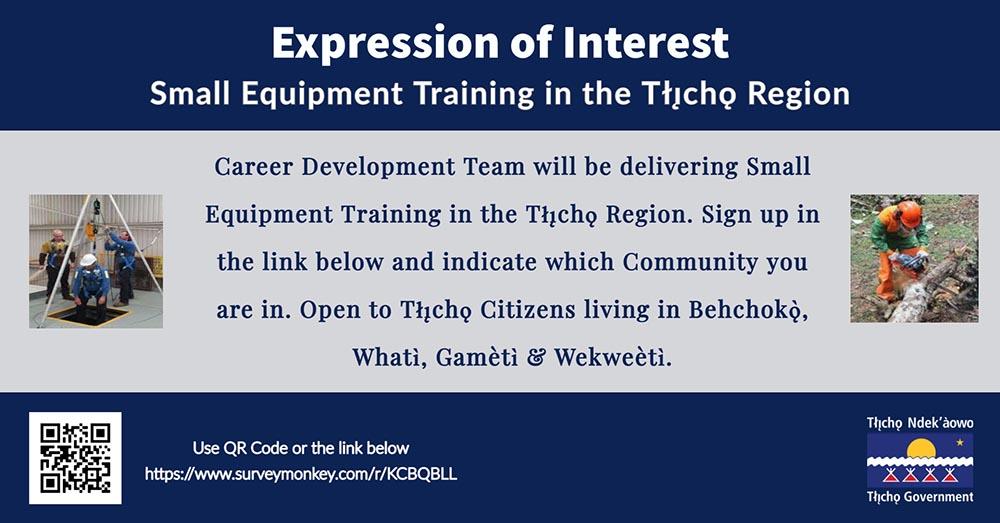 Expression of Interest
Small Equipment Training in the Tłı̨chǫ Region

Career Development Team will be delivering Small Equipment Training in the Tłı̨chǫ Region. Sign up in the link below and indicate which Community you are in. Open to Tłı̨chǫ Citizens living in Behchokǫ̀, Whatì, Gamètì & Wekweètì.

Use QR Code or the link below
https://www.surveymonkey.com/r/KCBQBLL

Tłı̨chǫ Ndek'àowo
Tłı̨chǫ Government